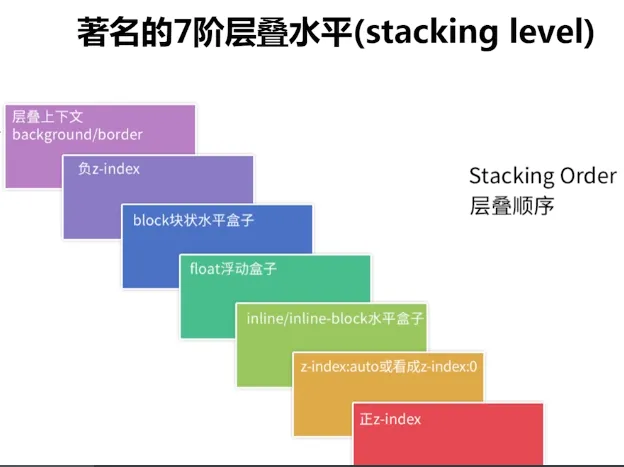 著名的7阶层叠水平(stacking level)

层叠上下文
background/border

负z-index

block块状水平盒子

float浮动盒子

inline/inline-block水平盒子

z-index:auto或看成z-index:0

正z-index

Stacking Order
层叠顺序